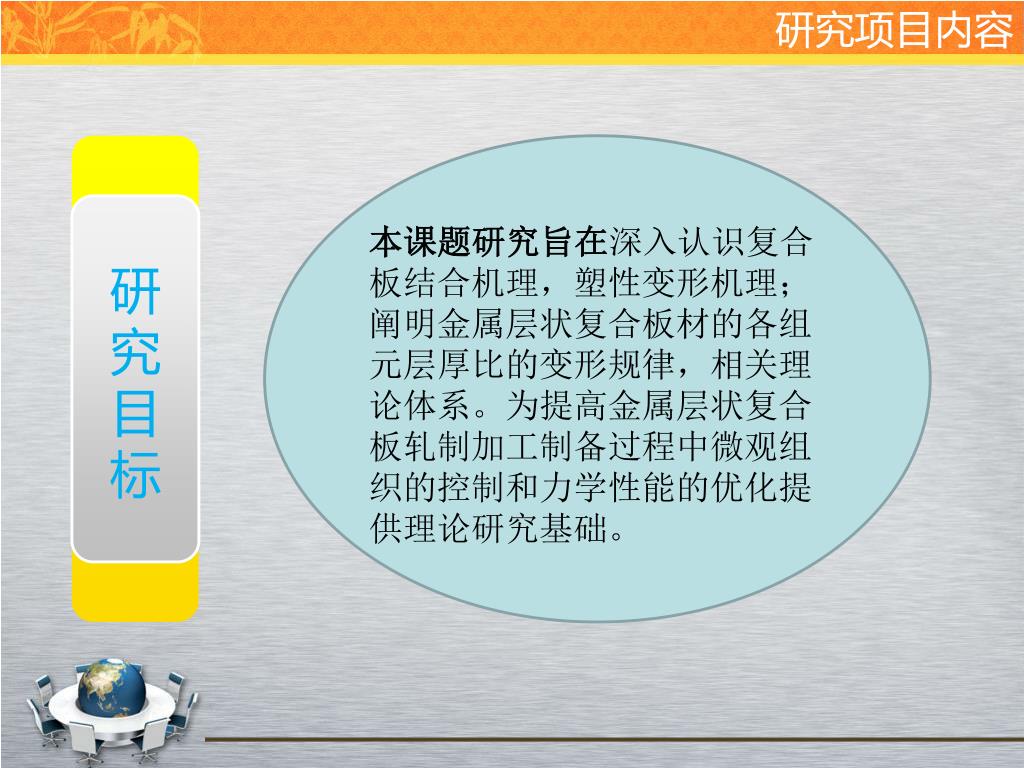 研究项目内容

研究目标

本课题研究旨在深入认识复合板结合机理，塑性变形机理；阐明金属层状复合板材的各组元层厚比的变形规律，相关理论体系。为提高金属层状复合板轧制加工制备过程中微观组织的控制和力学性能的优化提供理论研究基础。